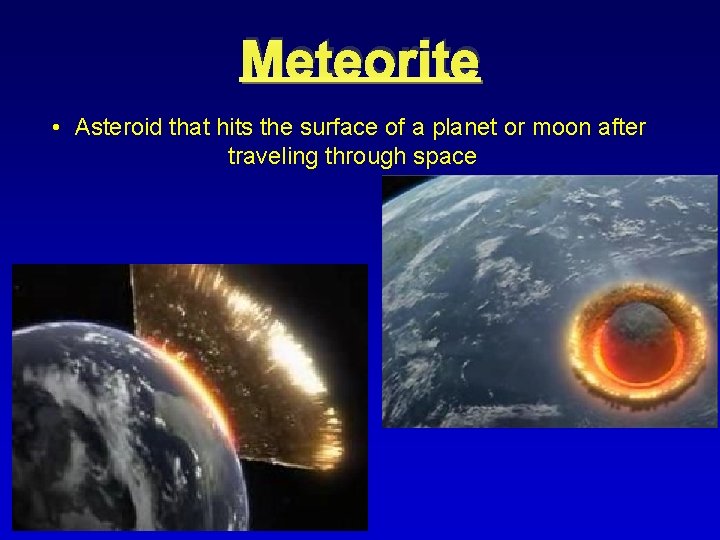 Meteorite

• Asteroid that hits the surface of a planet or moon after traveling through space